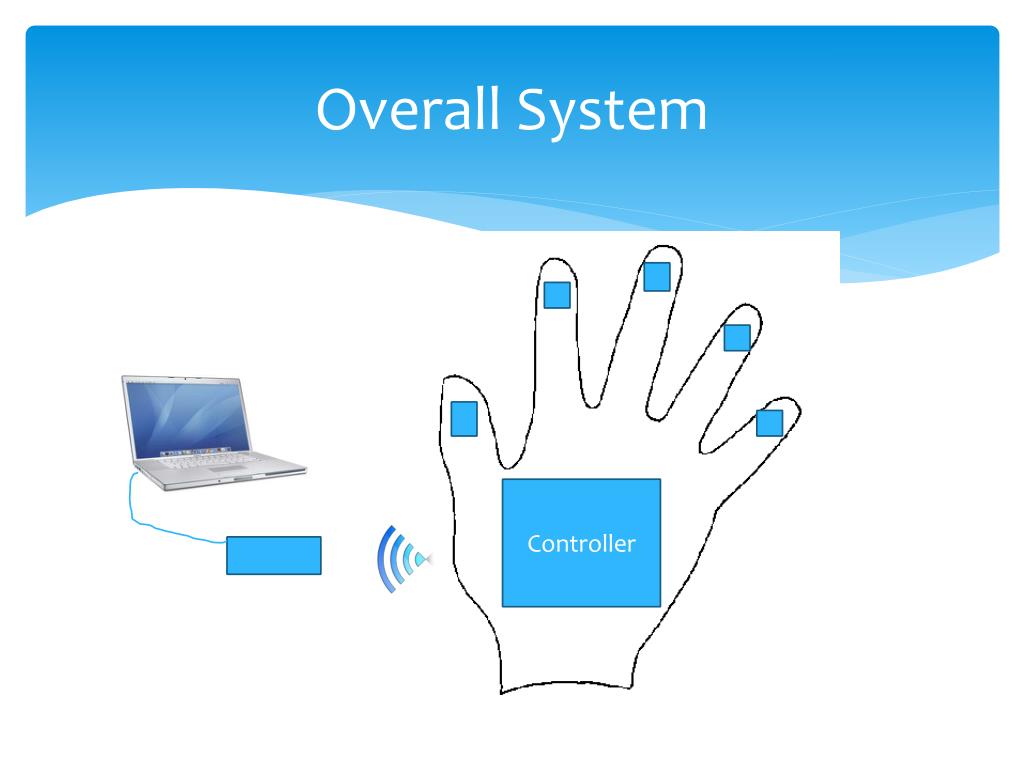 Overall System

Controller